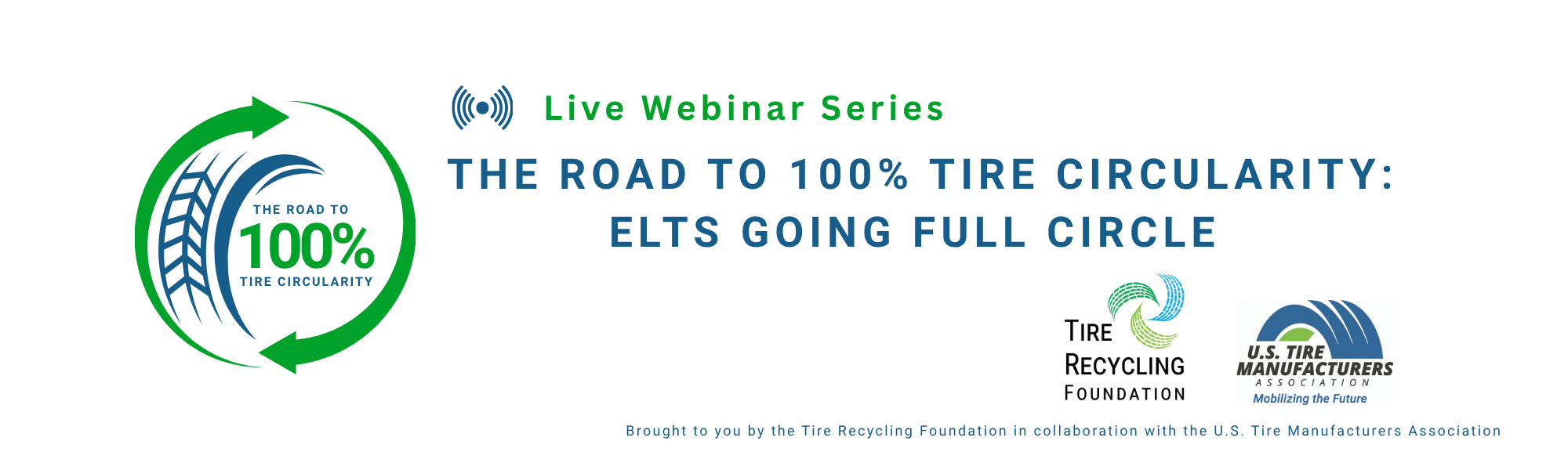 THE ROAD TO
100%
TIRE CIRCULARITY

Live Webinar Series

THE ROAD TO 100% TIRE CIRCULARITY: ELTS GOING FULL CIRCLE

TIRE RECYCLING FOUNDATION

U.S. TIRE MANUFACTURERS ASSOCIATION
Mobilizing the Future

Brought to you by the Tire Recycling Foundation in collaboration with the U.S. Tire Manufacturers Association